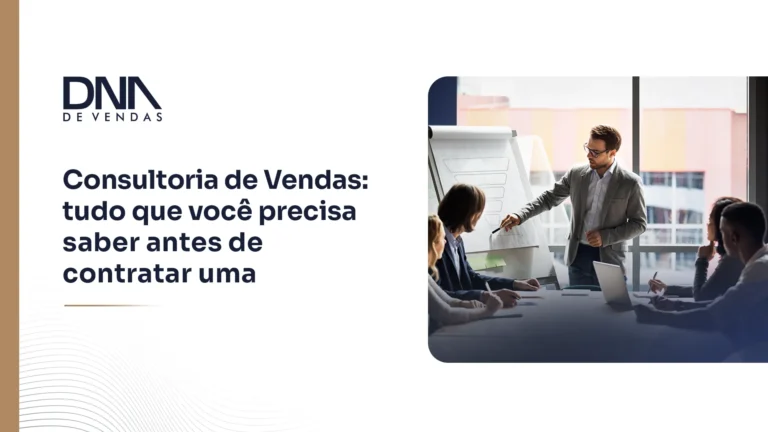 DNA
DE VENDAS

Consultoria de Vendas: tudo que você precisa saber antes de contratar uma